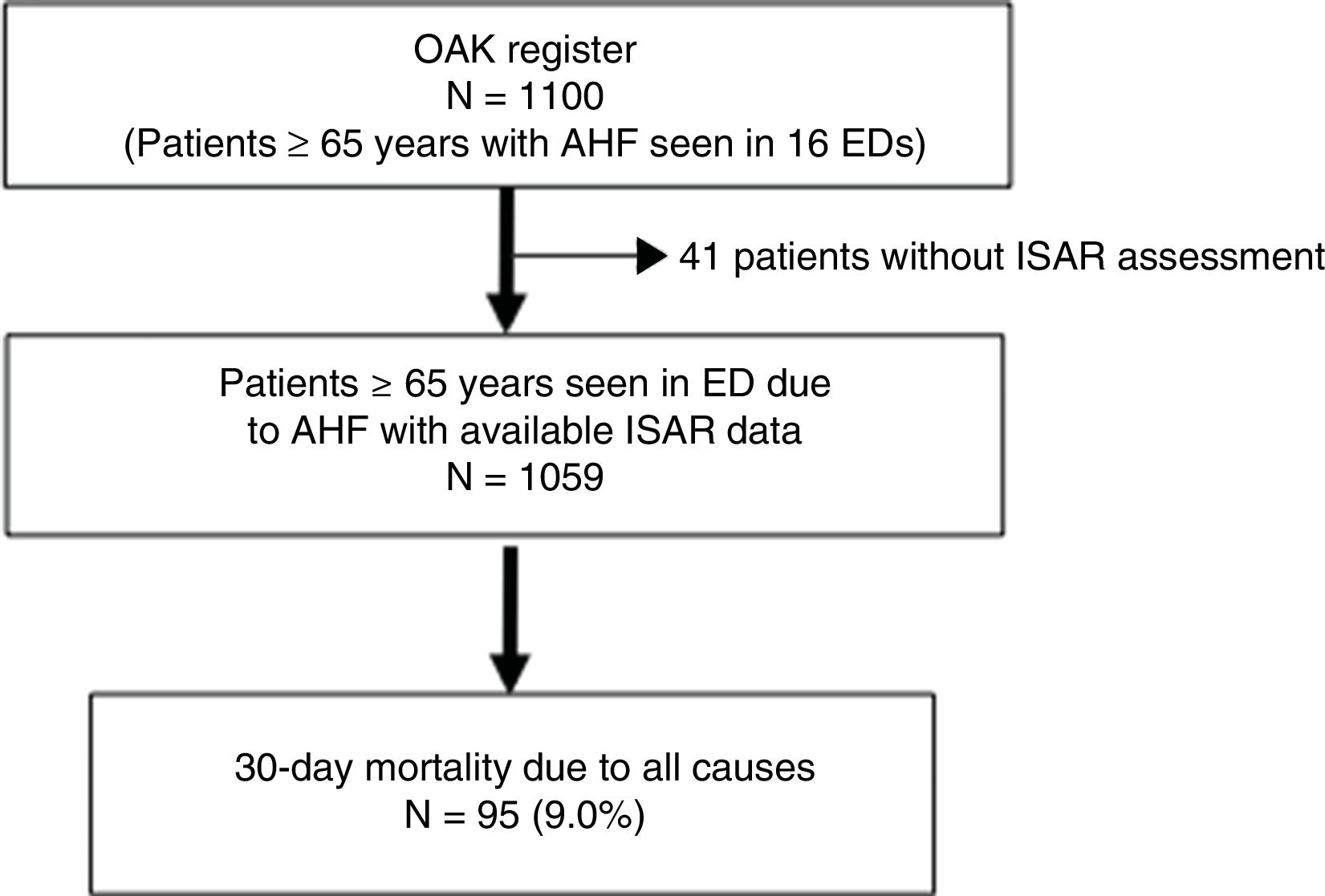 OAK register
N = 1100
(Patients ≥ 65 years with AHF seen in 16 EDs)

41 patients without ISAR assessment

Patients ≥ 65 years seen in ED due to AHF with available ISAR data
N = 1059

30-day mortality due to all causes
N = 95 (9.0%)